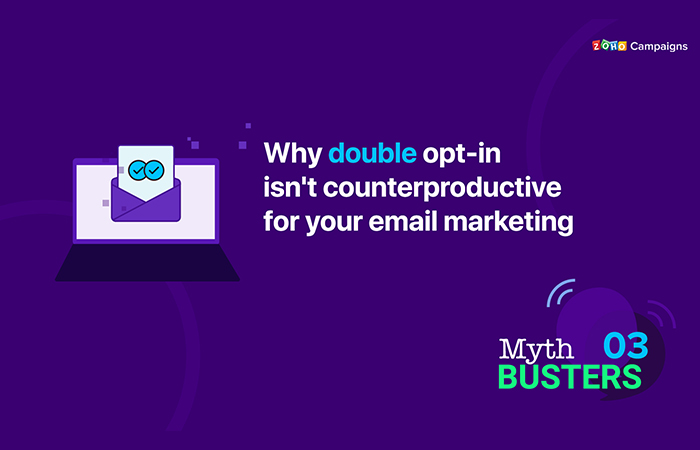 ZOHO Campaigns

Why double opt-in isn't counterproductive for your email marketing

Myth 03
BUSTERS